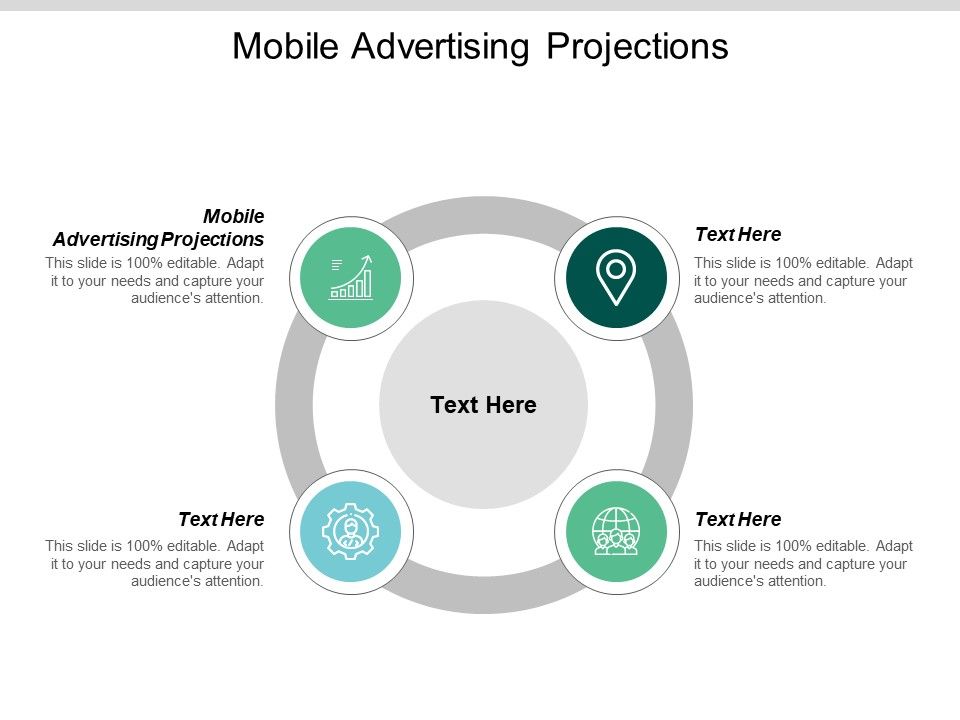 Mobile Advertising Projections

Mobile Advertising Projections
This slide is 100% editable. Adapt it to your needs and capture your audience's attention.

Text Here
This slide is 100% editable. Adapt it to your needs and capture your audience's attention.

Text Here

Text Here
This slide is 100% editable. Adapt it to your needs and capture your audience's attention.

Text Here
This slide is 100% editable. Adapt it to your needs and capture your audience's attention.